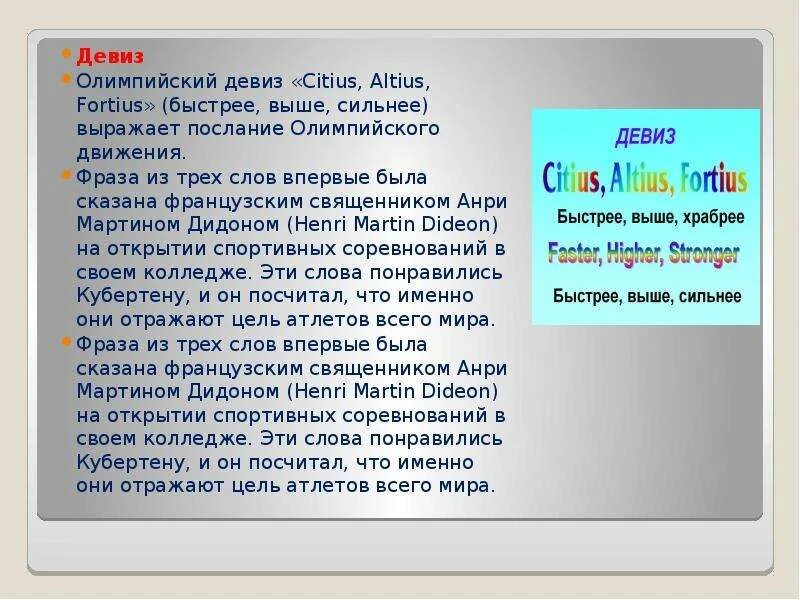 Девиз

Олимпийский девиз «Citius, Altius, Fortius» (быстрее, выше, сильнее) выражает послание Олимпийского движения.

Фраза из трех слов впервые была сказана французским священником Анри Мартином Дидоном (Henri Martin Dideon) на открытии спортивных соревнований в своем колледже. Эти слова понравились Кубертену, и он посчитал, что именно они отражают цель атлетов всего мира.

Фраза из трех слов впервые была сказана французским священником Анри Мартином Дидоном (Henri Martin Dideon) на открытии спортивных соревнований в своем колледже. Эти слова понравились Кубертену, и он посчитал, что именно они отражают цель атлетов всего мира.

ДЕВИЗ

Citius, Altius, Fortius

Быстрее, выше, храбрее

Faster, Higher, Stronger

Быстрее, выше, сильнее